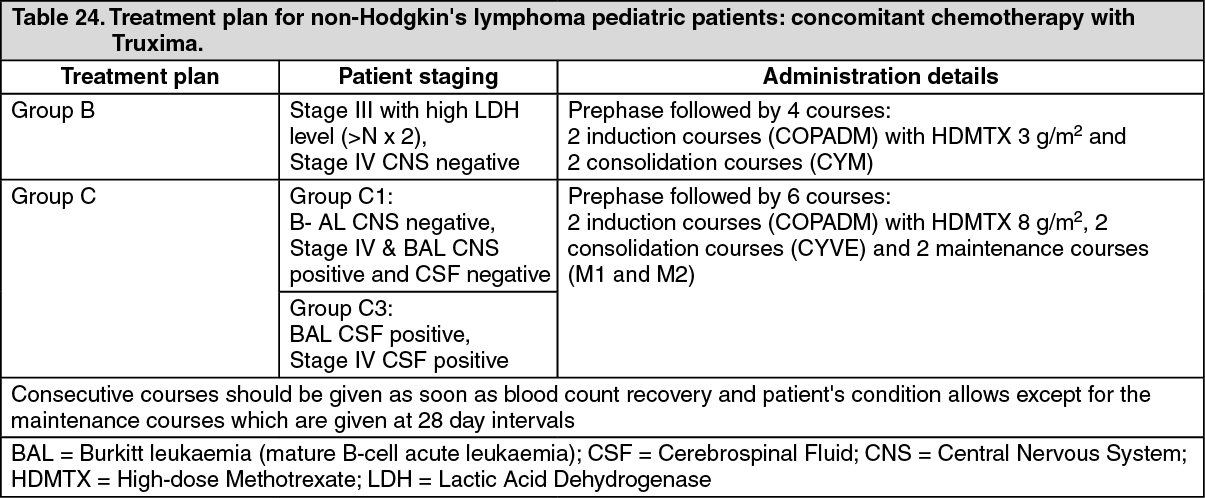 Table 24. Treatment plan for non-Hodgkin's lymphoma pediatric patients: concomitant chemotherapy with Truxima.

| Treatment plan | Patient staging | Administration details |
|---|---|---|
| Group B | Stage III with high LDH level (>N x 2), Stage IV CNS negative | Prephase followed by 4 courses: 2 induction courses (COPADM) with HDMTX 3 g/m$^2$ and 2 consolidation courses (CYM) |
| Group C | Group C1: B- AL CNS negative, Stage IV & BAL CNS positive and CSF negative | Prephase followed by 6 courses: 2 induction courses (COPADM) with HDMTX 8 g/m$^2$, 2 consolidation courses (CYVE) and 2 maintenance courses (M1 and M2) |
| | Group C3: BAL CSF positive, Stage IV CSF positive | |

Consecutive courses should be given as soon as blood count recovery and patient's condition allows except for the maintenance courses which are given at 28 day intervals

BAL = Burkitt leukaemia (mature B-cell acute leukaemia); CSF = Cerebrospinal Fluid; CNS = Central Nervous System; HDMTX = High-dose Methotrexate; LDH = Lactic Acid Dehydrogenase